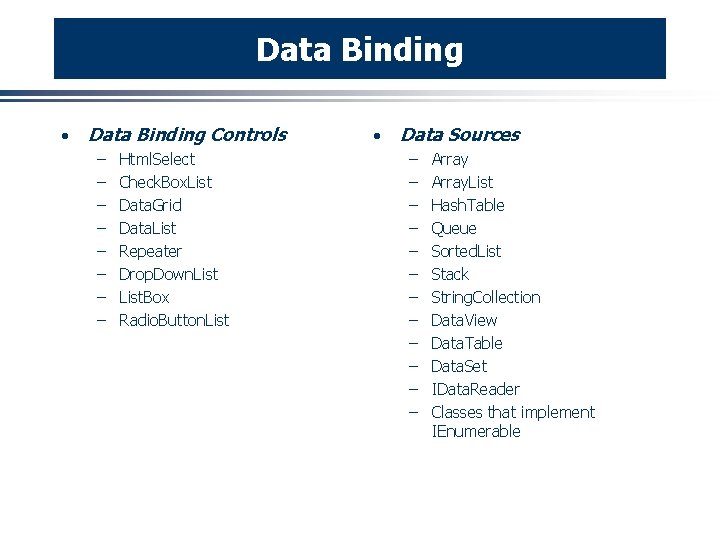 Data Binding

• Data Binding Controls
– HtmlSelect
– CheckBoxList
– DataGrid
– DataList
– Repeater
– DropDownList
– ListBox
– RadioButtonList

• Data Sources
– Array
– ArrayList
– HashTable
– Queue
– SortedList
– Stack
– StringCollection
– DataView
– DataTable
– DataSet
– IDataReader
– Classes that implement IEnumerable